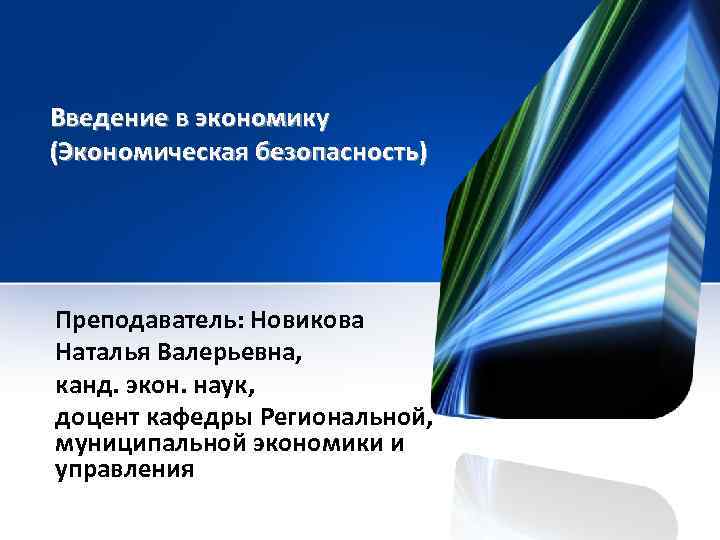 Введение в экономику
(Экономическая безопасность)

Преподаватель: Новикова
Наталья Валерьевна,
канд. экон. наук,
доцент кафедры Региональной,
муниципальной экономики и
управления